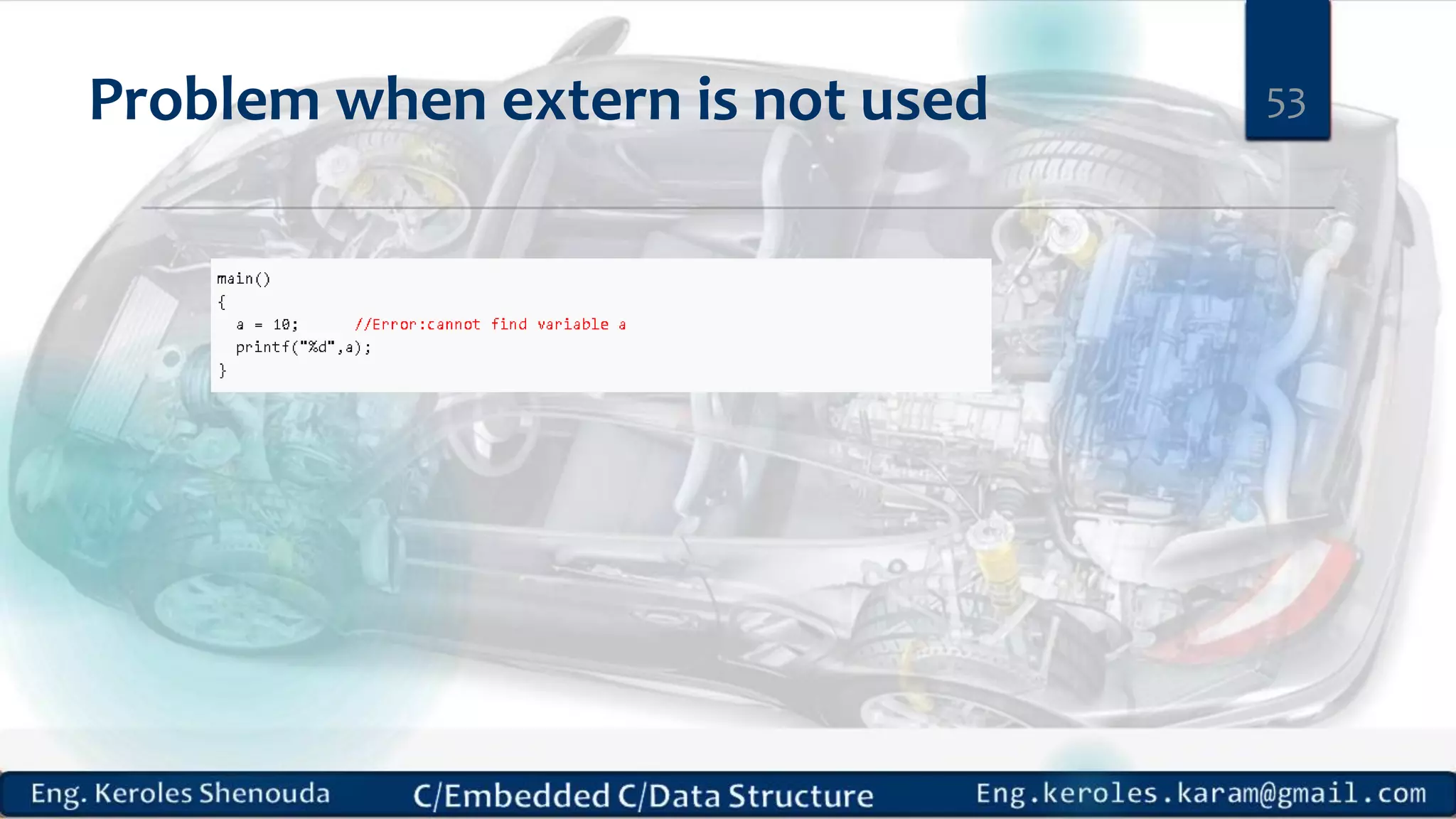 Problem when extern is not used

53

main()
{
  a = 10;       //Error:cannot find variable a
  printf("%d",a);
}

Eng. Keroles Shenouda    C/Embedded C/Data Structure    Eng.keroles.karam@gmail.com